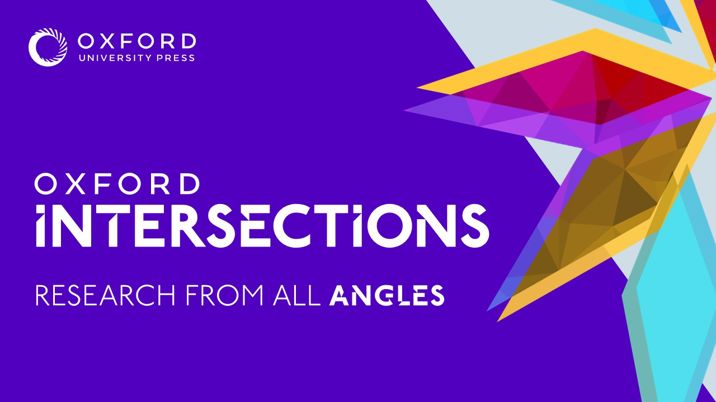 OXFORD
UNIVERSITY PRESS

OXFORD
INTERSECTIONS

RESEARCH FROM ALL ANGLES